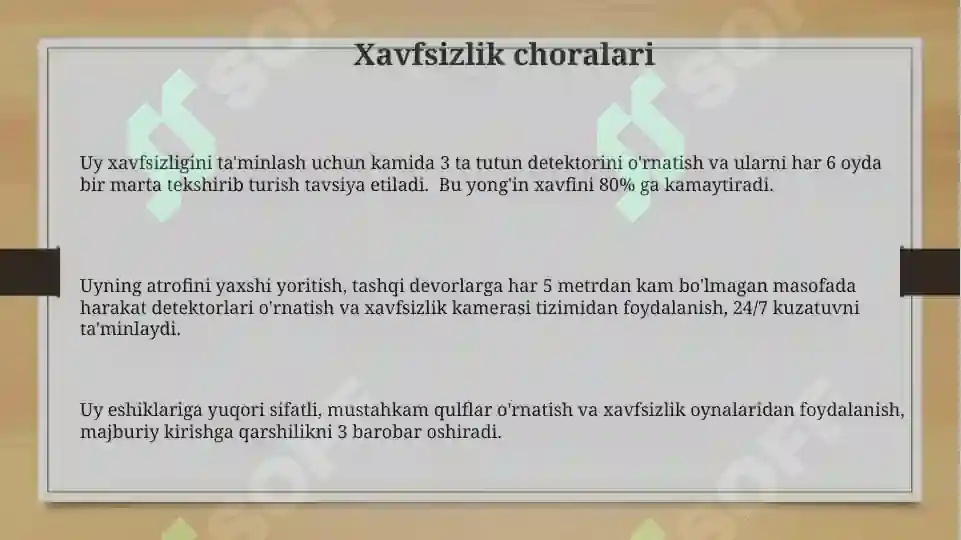 Xavfsizlik choralari

Uy xavfsizligini ta'minlash uchun kamida 3 ta tutun detektorini o'rnatish va ularni har 6 oyda bir marta tekshirib turish tavsiya etiladi. Bu yong'in xavfini 80% ga kamaytiradi.

Uyning atrofini yaxshi yoritish, tashqi devorlarga har 5 metrdan kam bo'lmagan masofada harakat detektorlari o'rnatish va xavfsizlik kamerasi tizimidan foydalanish, 24/7 kuzatuvni ta'minlaydi.

Uy eshiklariga yuqori sifatli, mustahkam qulflar o'rnatish va xavfsizlik oynalaridan foydalanish, majburiy kirishga qarshilikni 3 barobar oshiradi.